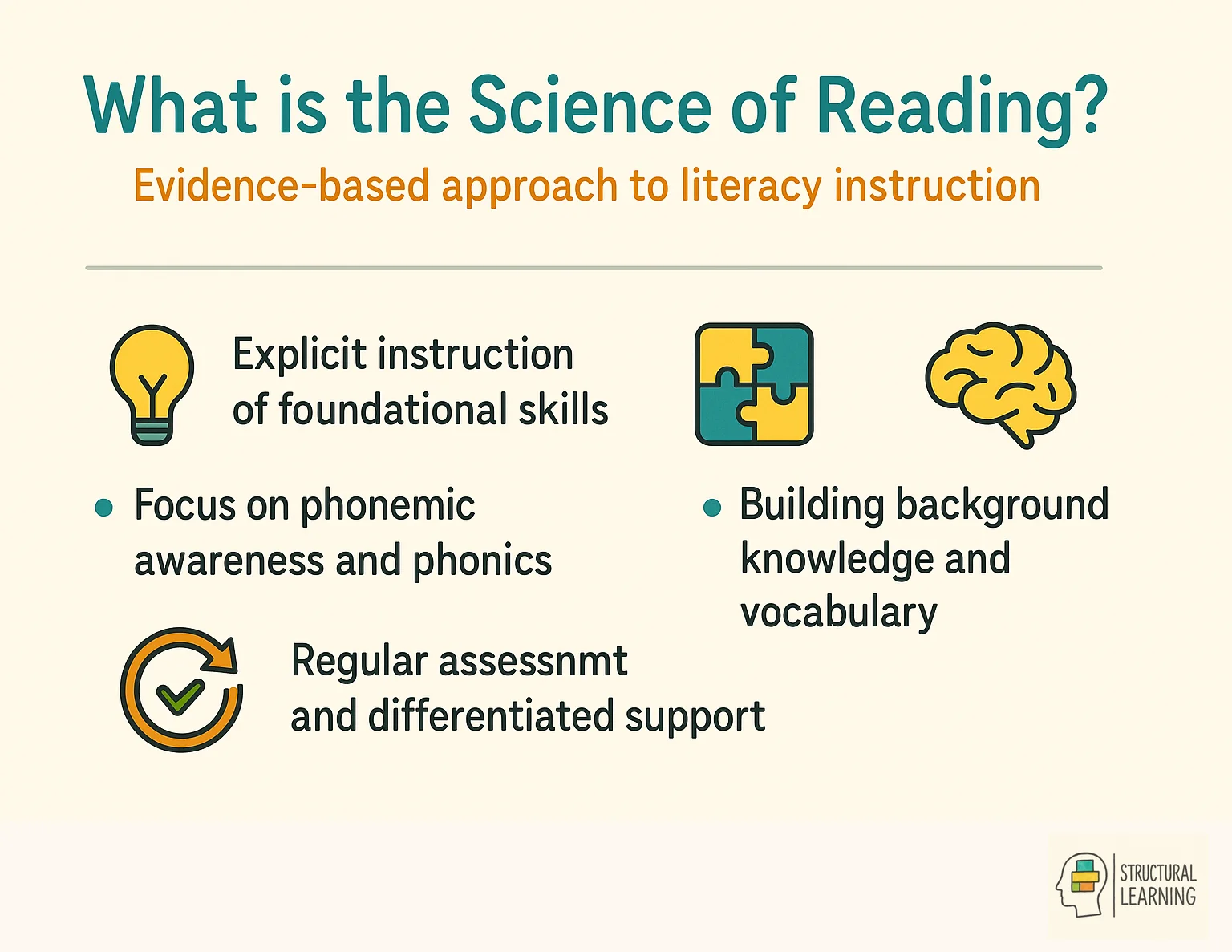 What is the Science of Reading?

Evidence-based approach to literacy instruction

Explicit instruction of foundational skills

• Focus on phonemic awareness and phonics

• Building background knowledge and vocabulary

Regular assessnmt and differentiated support

STRUCTURAL LEARNING